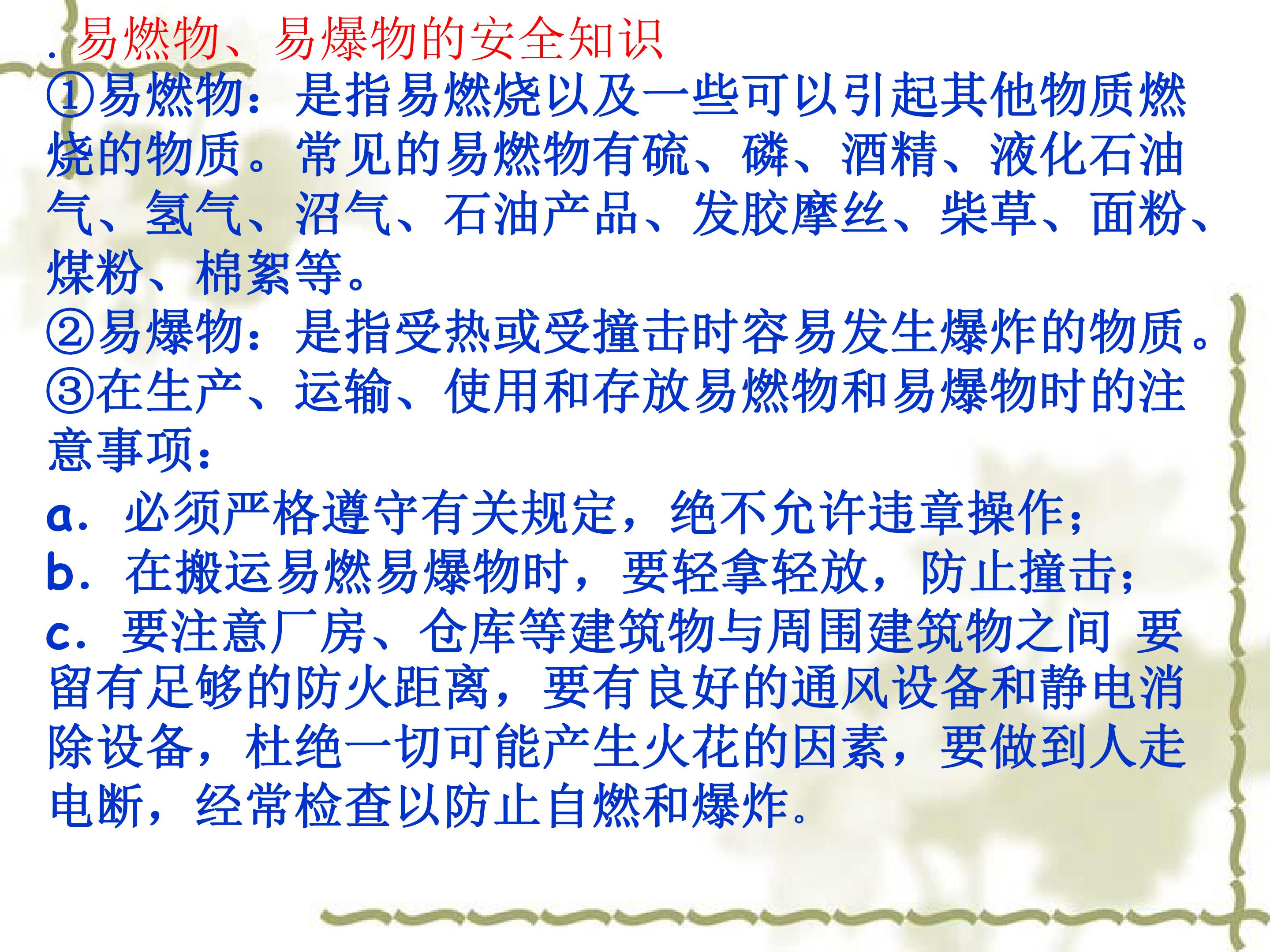 .易燃物、易爆物的安全知识

①易燃物：是指易燃烧以及一些可以引起其他物质燃烧的物质。常见的易燃物有硫、磷、酒精、液化石油气、氢气、沼气、石油产品、发胶摩丝、柴草、面粉、煤粉、棉絮等。

②易爆物：是指受热或受撞击时容易发生爆炸的物质。

③在生产、运输、使用和存放易燃物和易爆物时的注意事项：

a.必须严格遵守有关规定，绝不允许违章操作；

b.在搬运易燃易爆物时，要轻拿轻放，防止撞击；

c.要注意厂房、仓库等建筑物与周围建筑物之间 要留有足够的防火距离，要有良好的通风设备和静电消除设备，杜绝一切可能产生火花的因素，要做到人走电断，经常检查以防止自燃和爆炸。